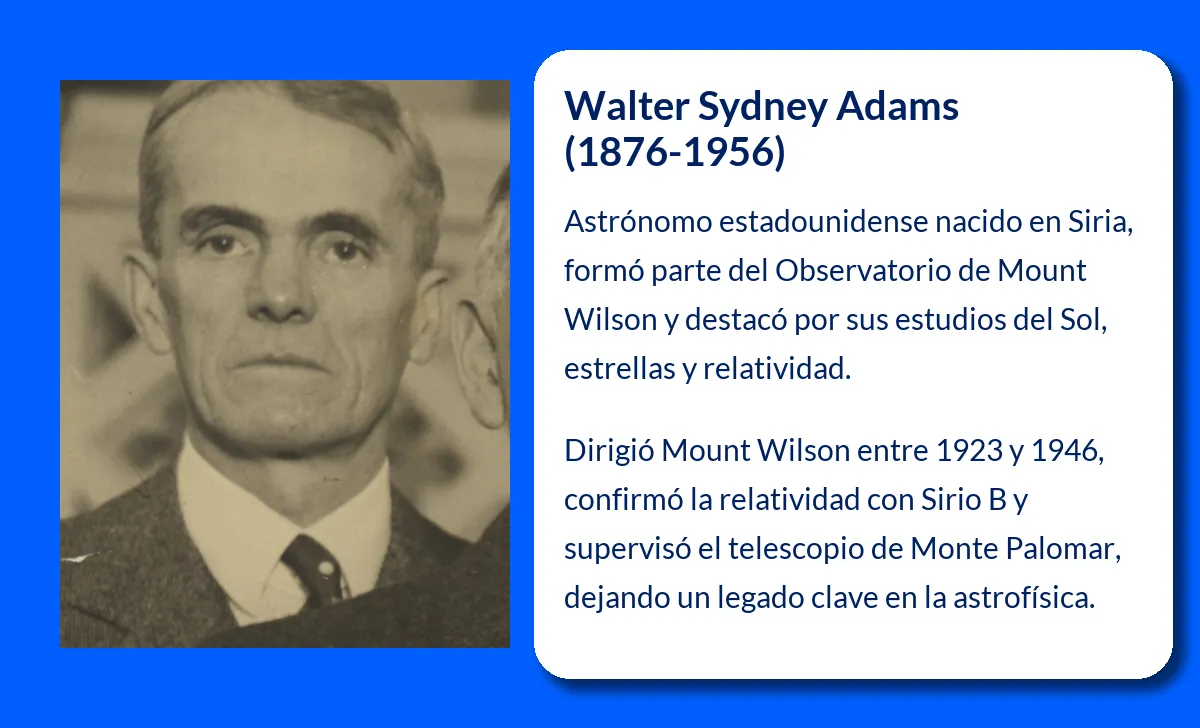 Walter Sydney Adams
(1876-1956)

Astrónomo estadounidense nacido en Siria, formó parte del Observatorio de Mount Wilson y destacó por sus estudios del Sol, estrellas y relatividad.

Dirigió Mount Wilson entre 1923 y 1946, confirmó la relatividad con Sirio B y supervisó el telescopio de Monte Palomar, dejando un legado clave en la astrofísica.